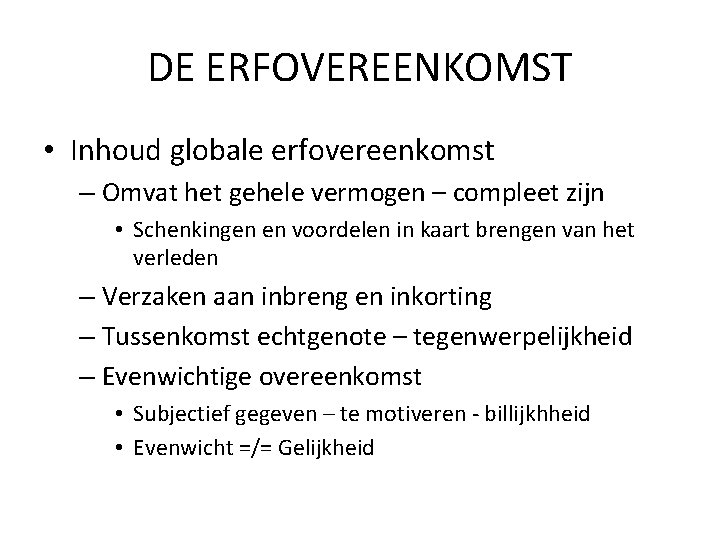 DE ERFOVEREENKOMST

• Inhoud globale erfovereenkomst
– Omvat het gehele vermogen – compleet zijn
• Schenkingen en voordelen in kaart brengen van het verleden
– Verzaken aan inbreng en inkorting
– Tussenkomst echtgenote – tegenwerpelijkheid
– Evenwichtige overeenkomst
• Subjectief gegeven – te motiveren - billijkhheid
• Evenwicht =/= Gelijkheid